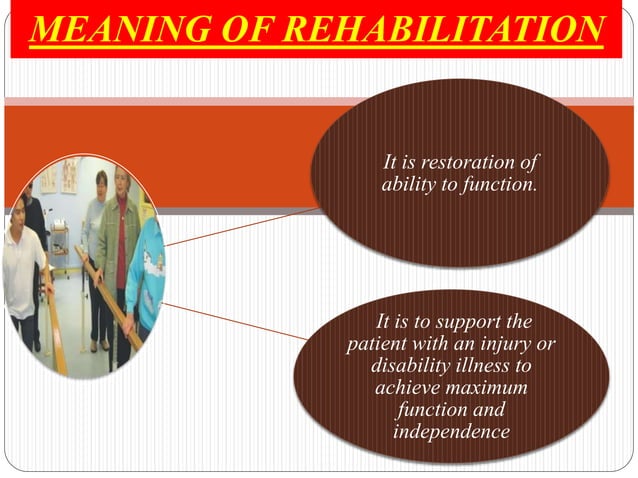 MEANING OF REHABILITATION

It is restoration of ability to function.

It is to support the patient with an injury or disability illness to achieve maximum function and independence